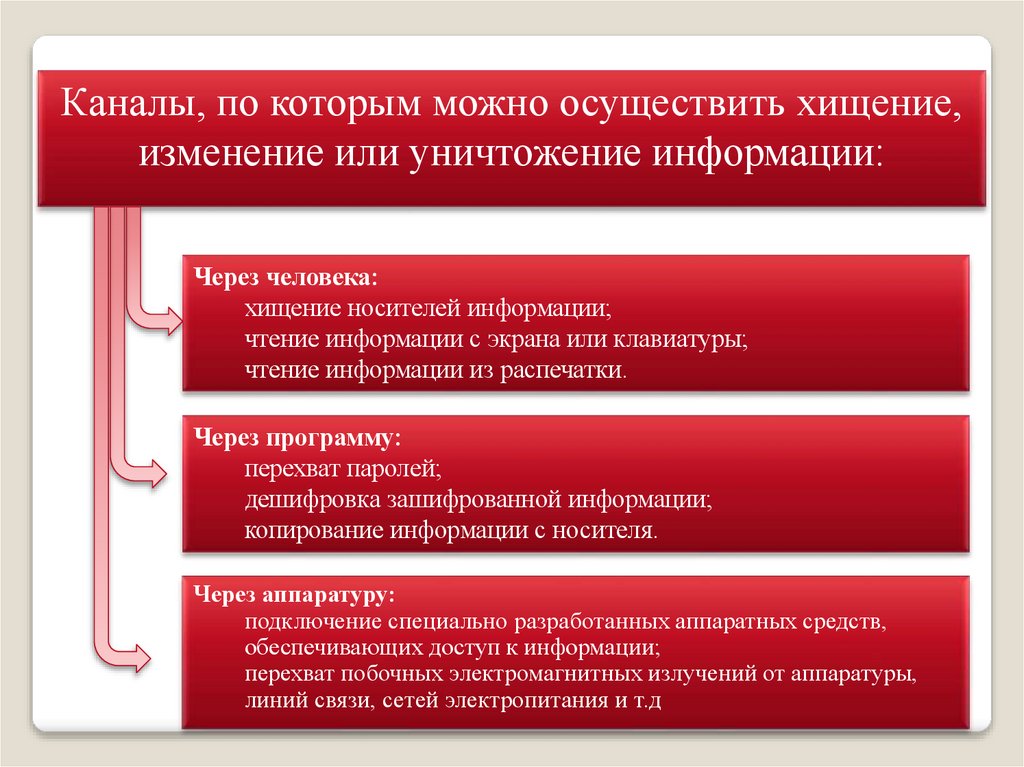 Каналы, по которым можно осуществить хищение, изменение или уничтожение информации:

Через человека:
хищение носителей информации;
чтение информации с экрана или клавиатуры;
чтение информации из распечатки.

Через программу:
перехват паролей;
дешифровка зашифрованной информации;
копирование информации с носителя.

Через аппаратуру:
подключение специально разработанных аппаратных средств, обеспечивающих доступ к информации;
перехват побочных электромагнитных излучений от аппаратуры, линий связи, сетей электропитания и т.д